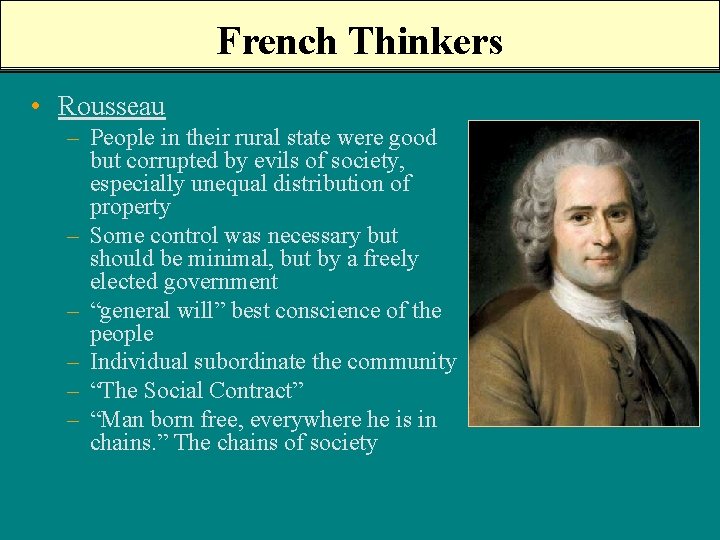 French Thinkers

• Rousseau
– People in their rural state were good but corrupted by evils of society, especially unequal distribution of property
– Some control was necessary but should be minimal, but by a freely elected government
– “general will” best conscience of the people
– Individual subordinate the community
– “The Social Contract”
– “Man born free, everywhere he is in chains.” The chains of society